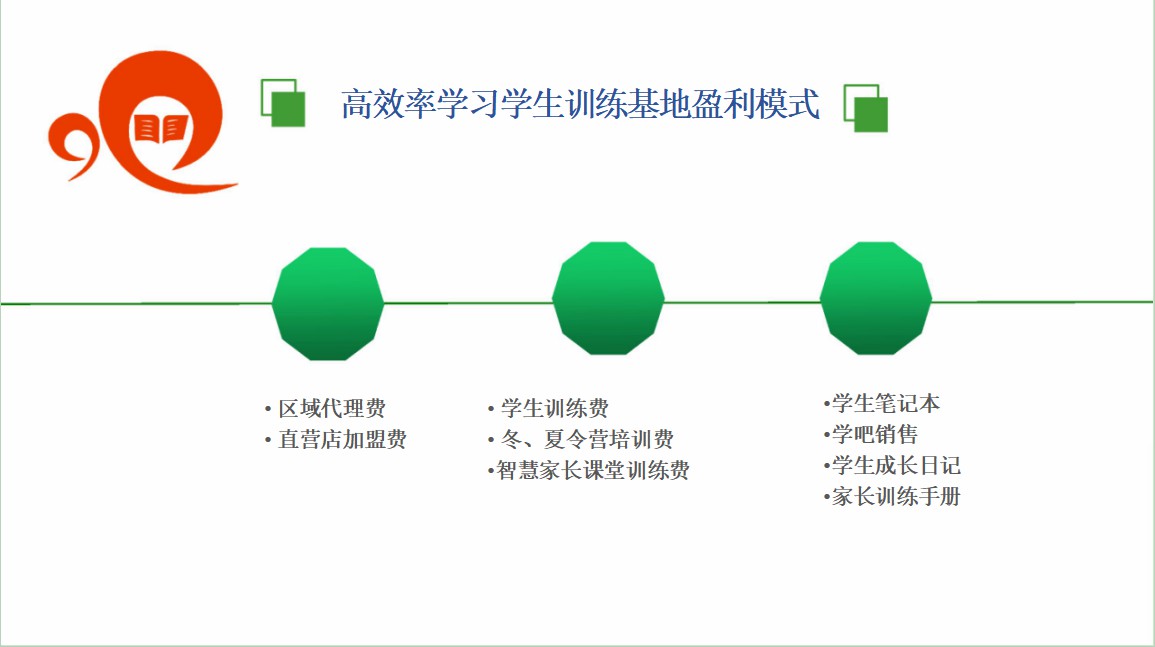 高效率学习学生训练基地盈利模式

• 区域代理费
• 直营店加盟费

• 学生训练费
• 冬、夏令营培训费
•智慧家长课堂训练费

•学生笔记本
•学吧销售
•学生成长日记
•家长训练手册